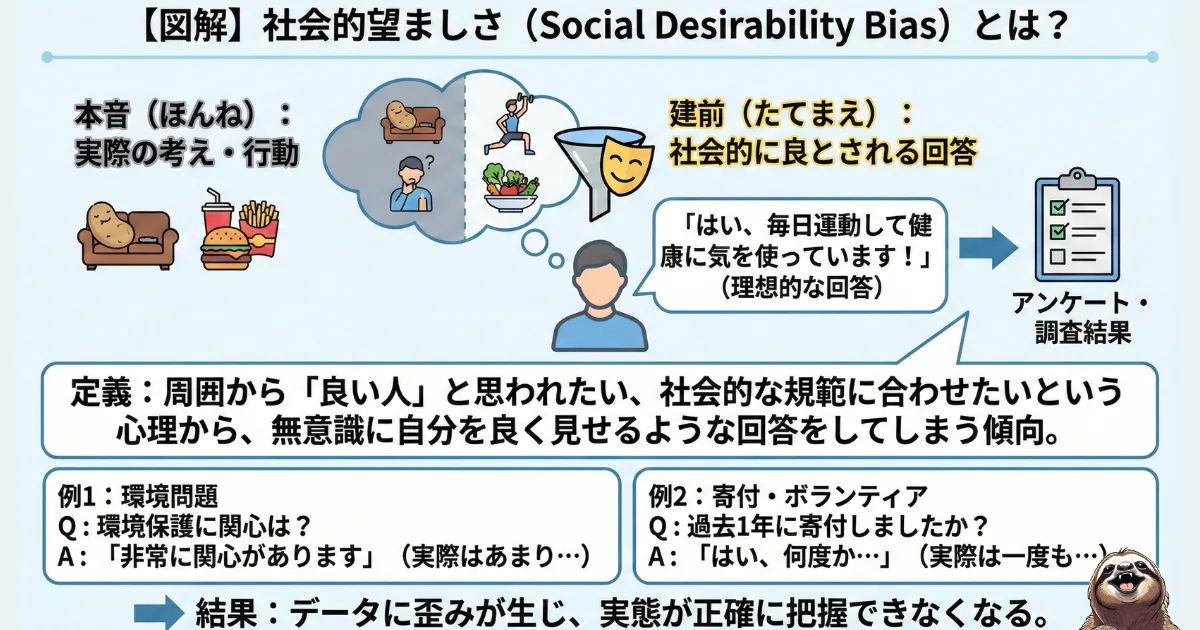 【図解】社会的望ましさ（Social Desirability Bias）とは？

本音（ほんね）：
実際の考え・行動

建前（たてまえ）：
社会的に良とされる回答

「はい、毎日運動して健康に気を使っています！」
（理想的な回答）

アンケート・
調査結果

定義：周囲から「良い人」と思われたい、社会的な規範に合わせたいという心理から、無意識に自分を良く見せるような回答をしてしまう傾向。

例1：環境問題
Q：環境保護に関心は？
A：「非常に関心があります」（実際はあまり…）

例2：寄付・ボランティア
Q：過去1年に寄付しましたか？
A：「はい、何度か…」（実際は一度も…）

結果：データに歪みが生じ、実態が正確に把握できなくなる。